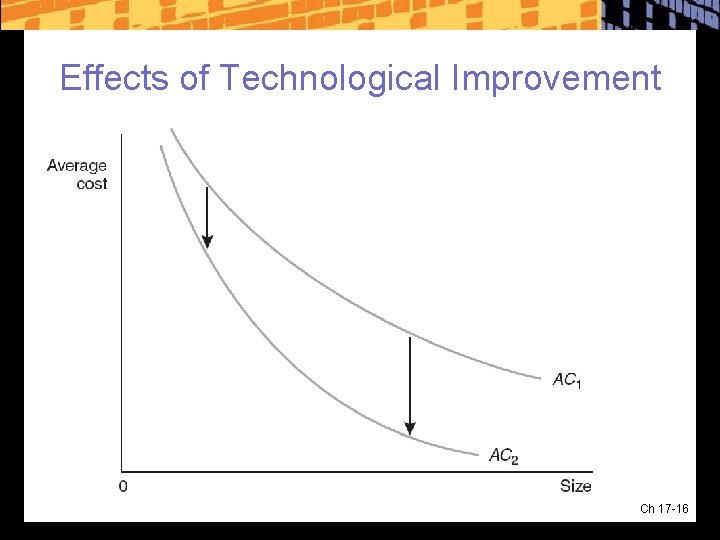 Effects of Technological Improvement

Average cost

$AC_1$

$AC_2$

0

Size

Ch 17-16